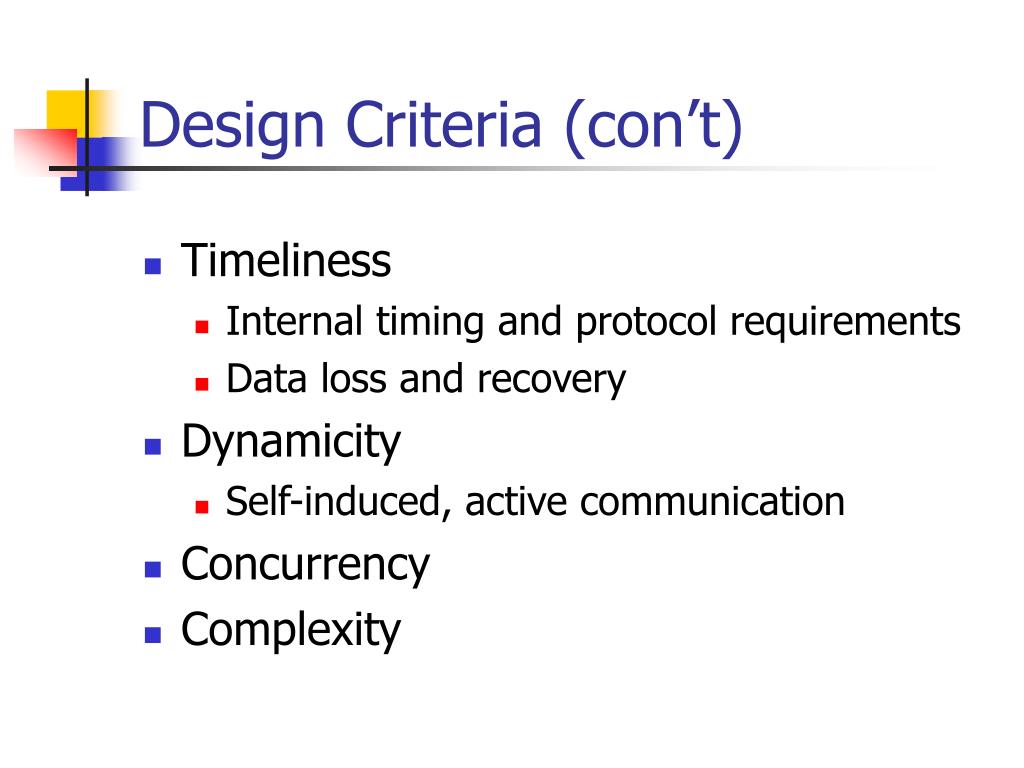 Design Criteria (con’t)

- Timeliness
  - Internal timing and protocol requirements
  - Data loss and recovery
- Dynamicity
  - Self-induced, active communication
- Concurrency
- Complexity